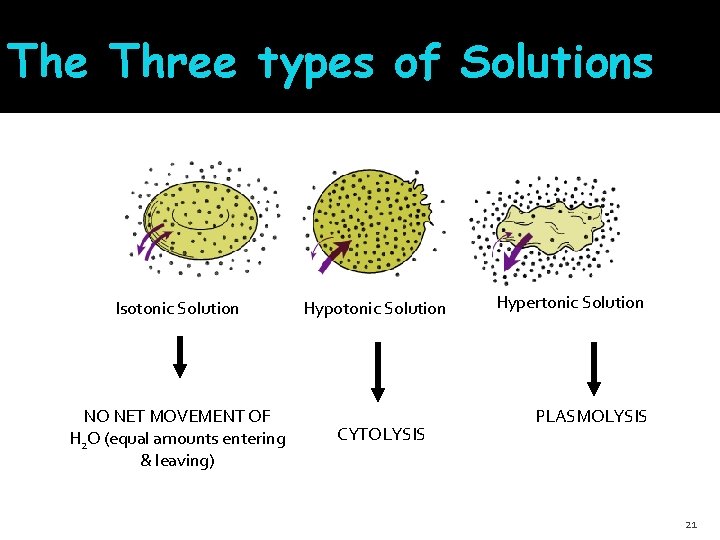 The Three types of Solutions

Isotonic Solution

Hypotonic Solution

Hypertonic Solution

NO NET MOVEMENT OF $H_2O$ (equal amounts entering & leaving)

CYTOLYSIS

PLASMOLYSIS

21